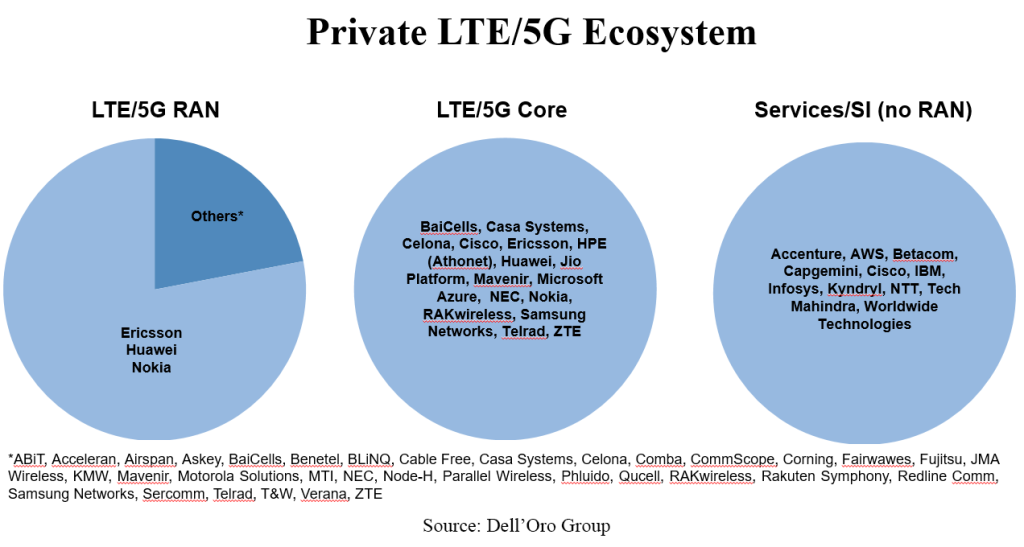 Private LTE/5G Ecosystem

LTE/5G RAN

Others*

Ericsson
Huawei
Nokia

LTE/5G Core

BaiCells, Casa Systems, Celona, Cisco, Ericsson, HPE (Athonet), Huawei, Jio Platform, Mavenir, Microsoft Azure, NEC, Nokia, RAKwireless, Samsung Networks, Telrad, ZTE

Services/SI (no RAN)

Accenture, AWS, Betacom, Capgemini, Cisco, IBM, Infosys, Kyndryl, NTT, Tech Mahindra, Worldwide Technologies

*ABiT, Acceleran, Airspan, Askey, BaiCells, Benetel, BLiNQ, Cable Free, Casa Systems, Celona, Comba, CommScope, Corning, Fairwawes, Fujitsu, JMA Wireless, KMW, Mavenir, Motorola Solutions, MTI, NEC, Node-H, Parallel Wireless, Phluido, Qucell, RAKwireless, Rakuten Symphony, Redline Comm, Samsung Networks, Sercomm, Telrad, T&W, Verana, ZTE

Source: Dell'Oro Group